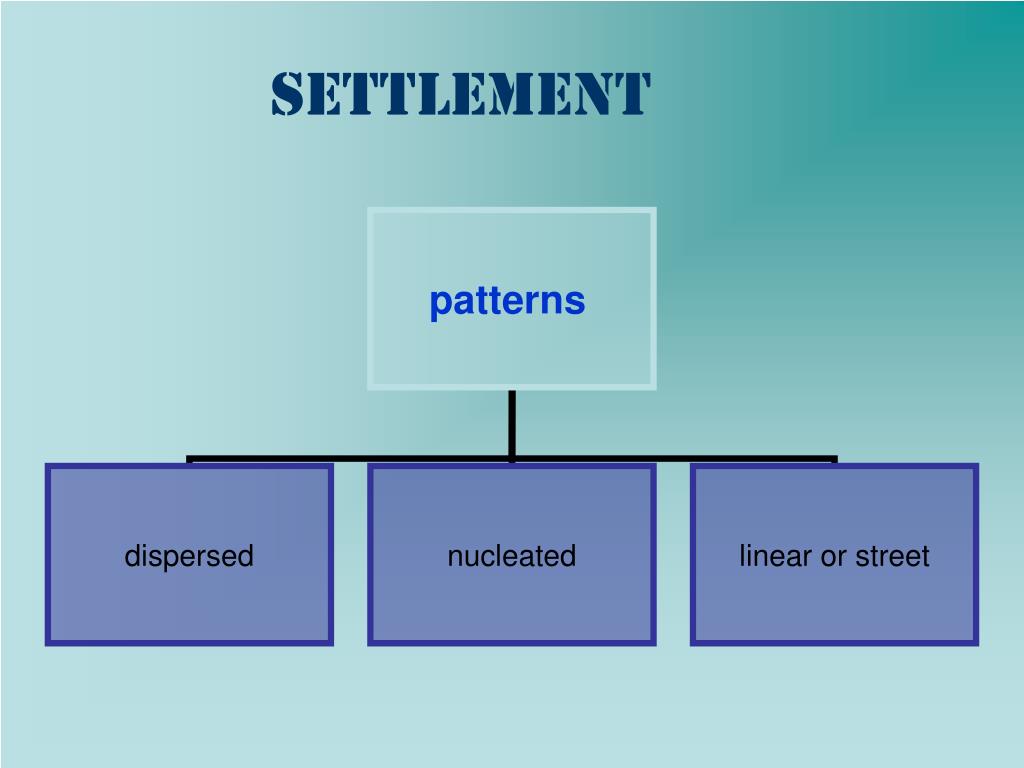 SETTLEMENT

patterns

dispersed

nucleated

linear or street